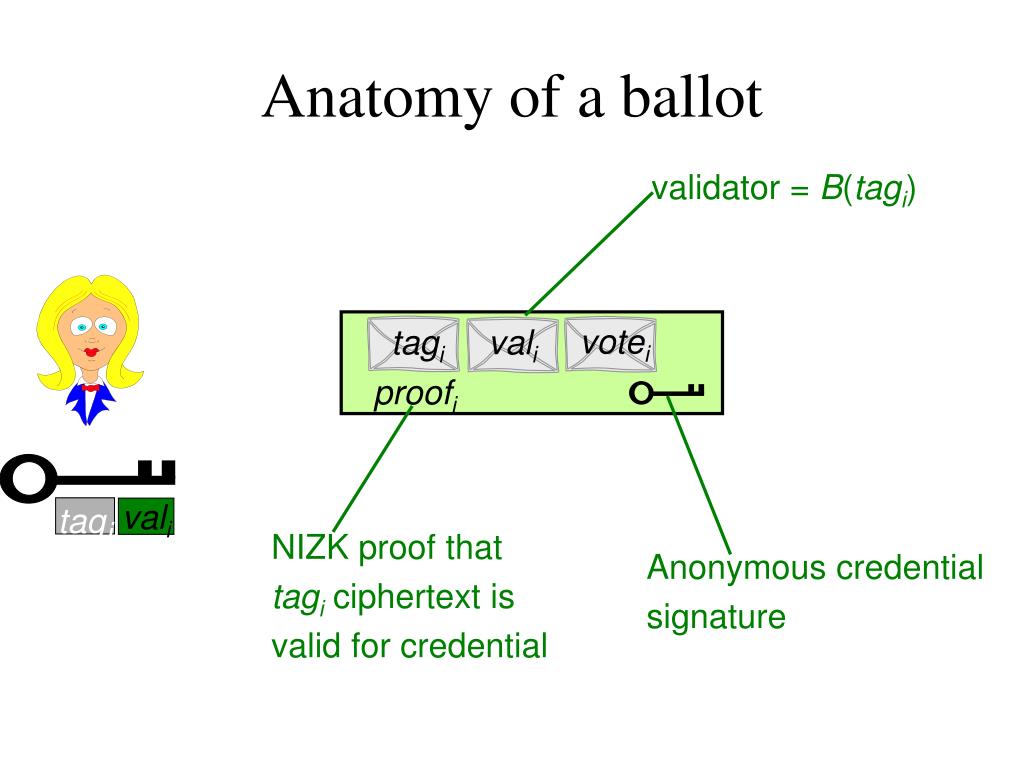 Anatomy of a ballot

validator = $B(tag_i)$

$tag_i$ $val_i$ $vote_i$

$proof_i$

$tag_i$ $val_i$

NIZK proof that $tag_i$ ciphertext is valid for credential

Anonymous credential signature